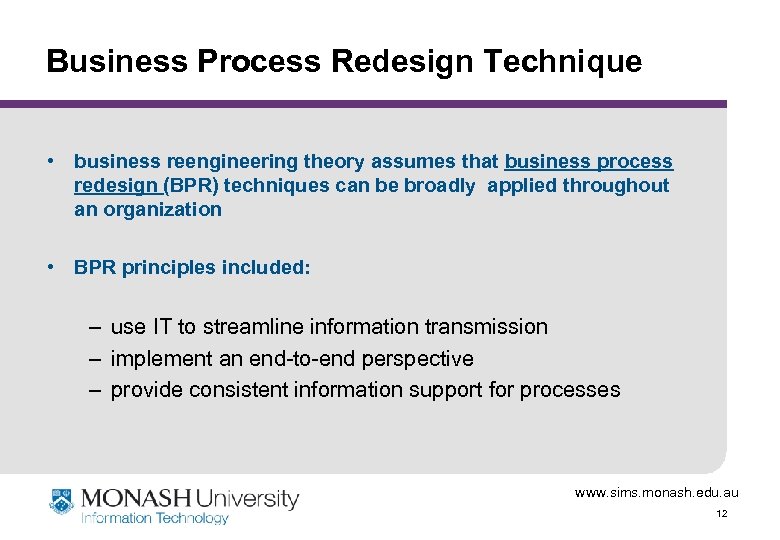 Business Process Redesign Technique

• business reengineering theory assumes that business process redesign (BPR) techniques can be broadly applied throughout an organization

• BPR principles included:

– use IT to streamline information transmission
– implement an end-to-end perspective
– provide consistent information support for processes

MONASH University
Information Technology

www.sims.monash.edu.au

12